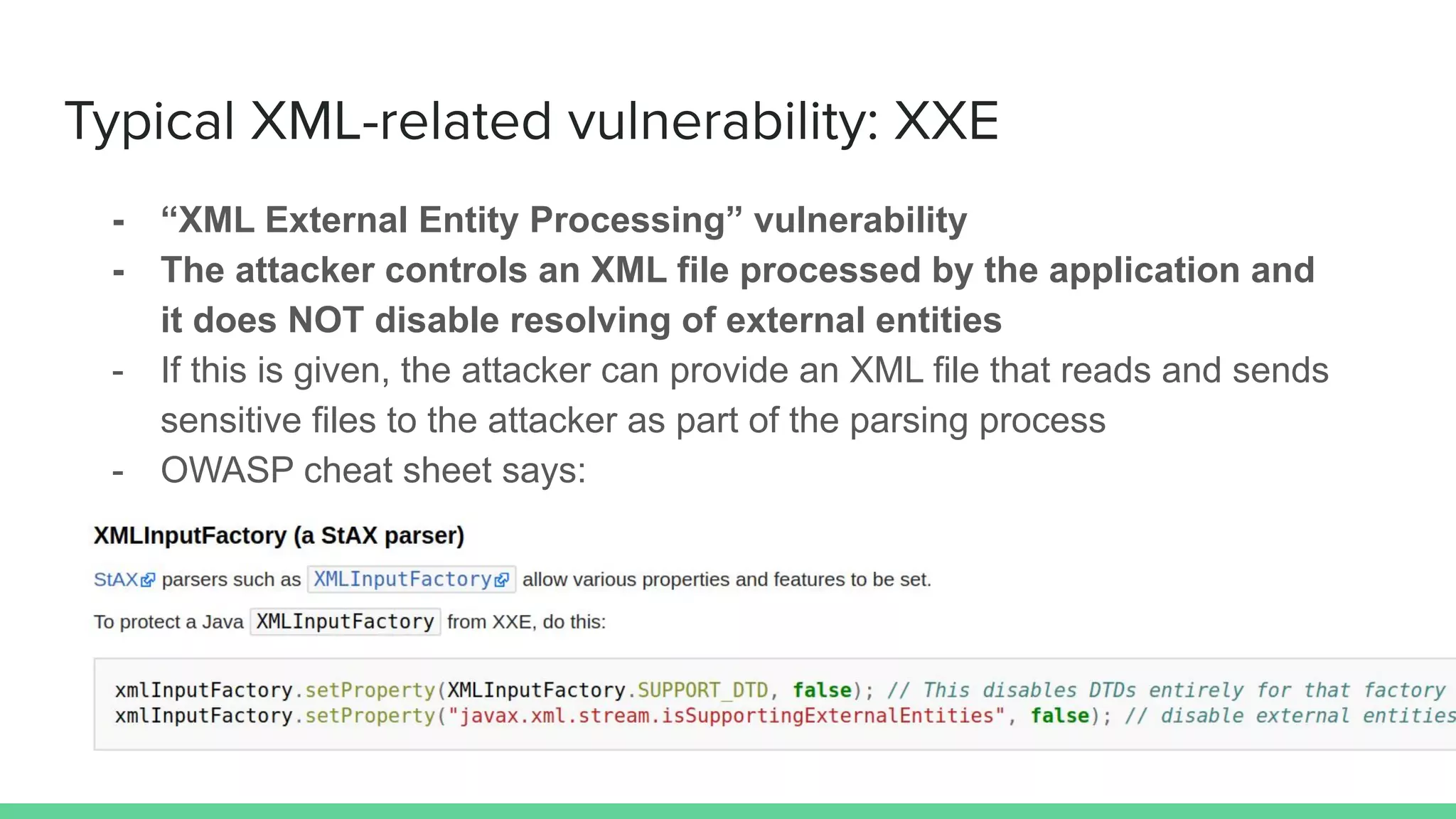 Typical XML-related vulnerability: XXE

- “XML External Entity Processing” vulnerability
- The attacker controls an XML file processed by the application and it does NOT disable resolving of external entities
- If this is given, the attacker can provide an XML file that reads and sends sensitive files to the attacker as part of the parsing process
- OWASP cheat sheet says:

XMLInputFactory (a StAX parser)

StAX parsers such as XMLInputFactory allow various properties and features to be set.

To protect a Java XMLInputFactory from XXE, do this:

xmlInputFactory.setProperty(XMLInputFactory.SUPPORT_DTD, false); // This disables DTDs entirely for that factory
xmlInputFactory.setProperty("javax.xml.stream.isSupportingExternalEntities", false); // disable external entities